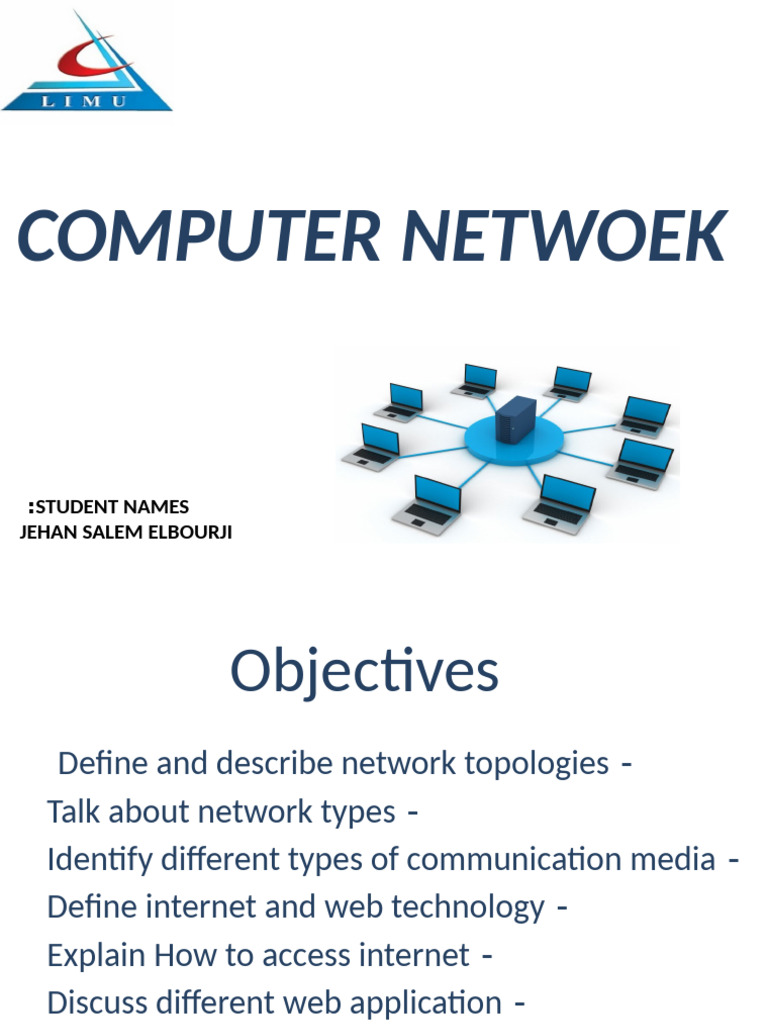 LIMU

COMPUTER NETWOEK

:STUDENT NAMES
JEHAN SALEM ELBOURJI

Objectives

Define and describe network topologies -
Talk about network types -
Identify different types of communication media -
Define internet and web technology -
Explain How to access internet -
Discuss different web application -